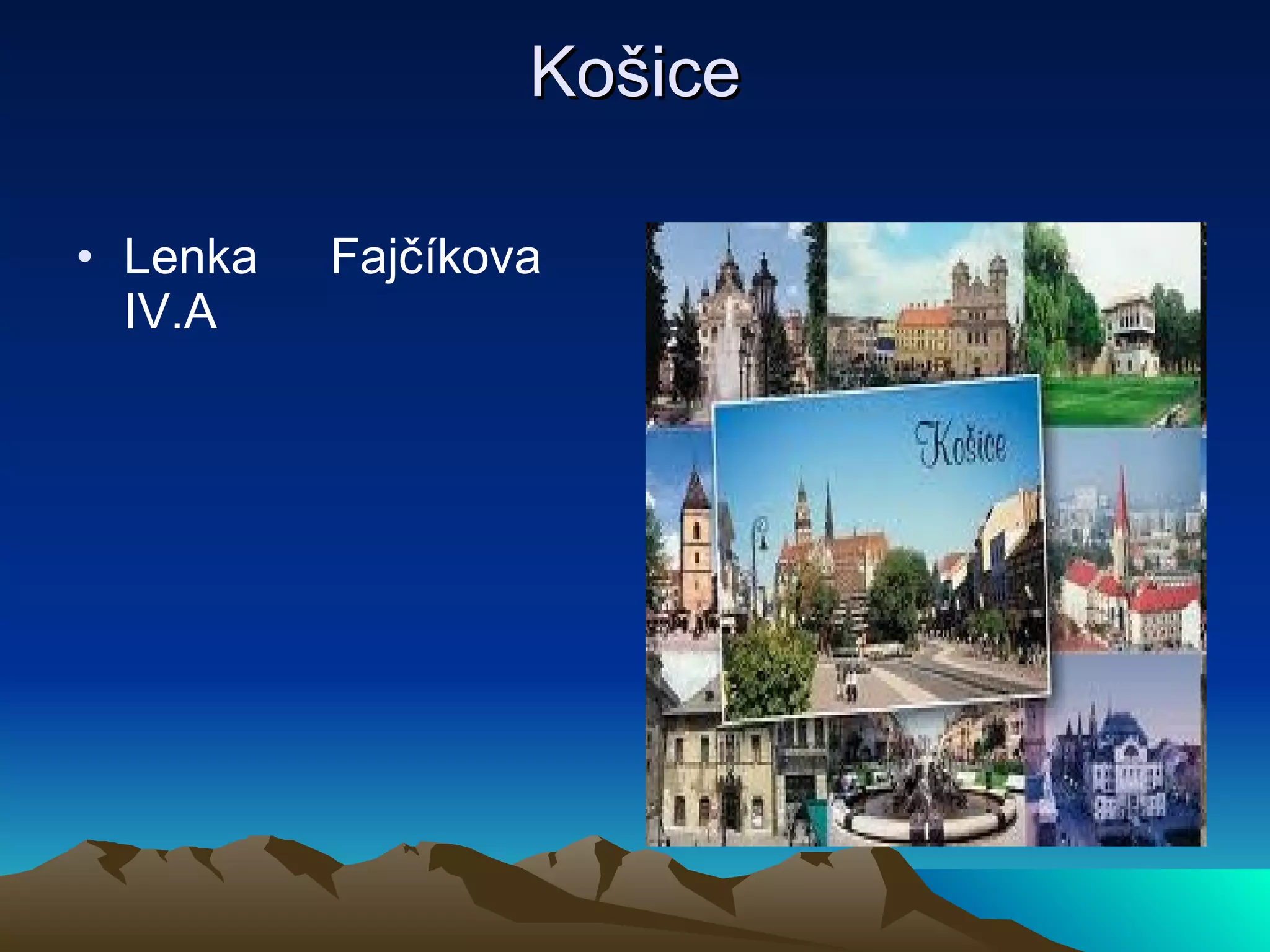 Košice

• Lenka Fajčíkova IV.A

Košice